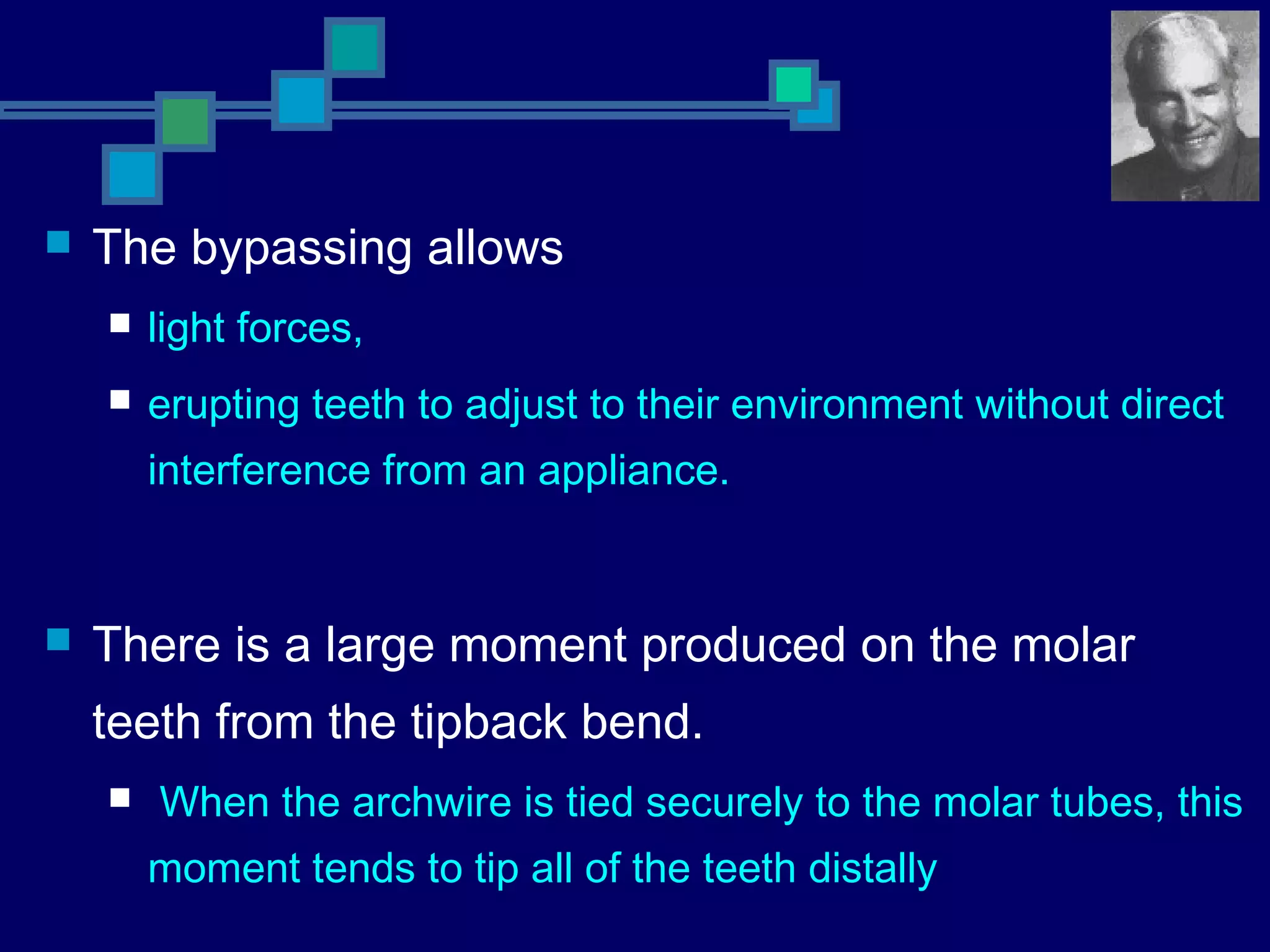 The bypassing allows

light forces,

erupting teeth to adjust to their environment without direct interference from an appliance.

There is a large moment produced on the molar teeth from the tipback bend.

When the archwire is tied securely to the molar tubes, this moment tends to tip all of the teeth distally